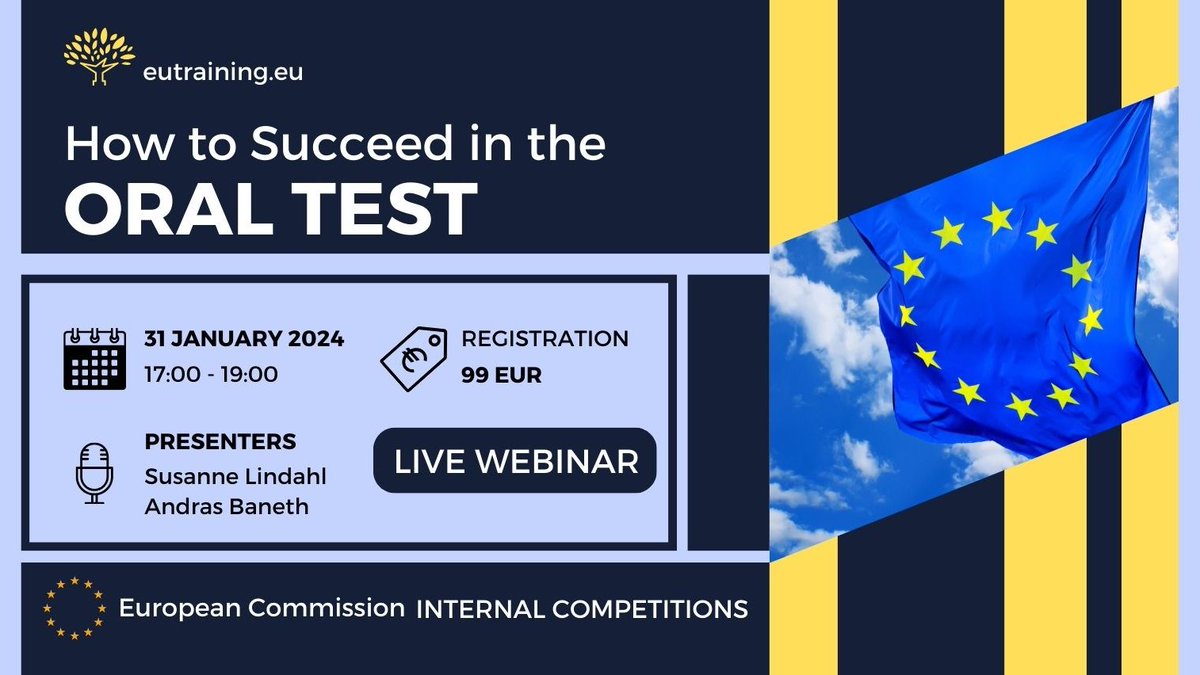 eutraining.eu

How to Succeed in the
ORAL TEST

31 JANUARY 2024
17:00 - 19:00

REGISTRATION
99 EUR

PRESENTERS
Susanne Lindahl
Andras Baneth

LIVE WEBINAR

European Commission INTERNAL COMPETITIONS